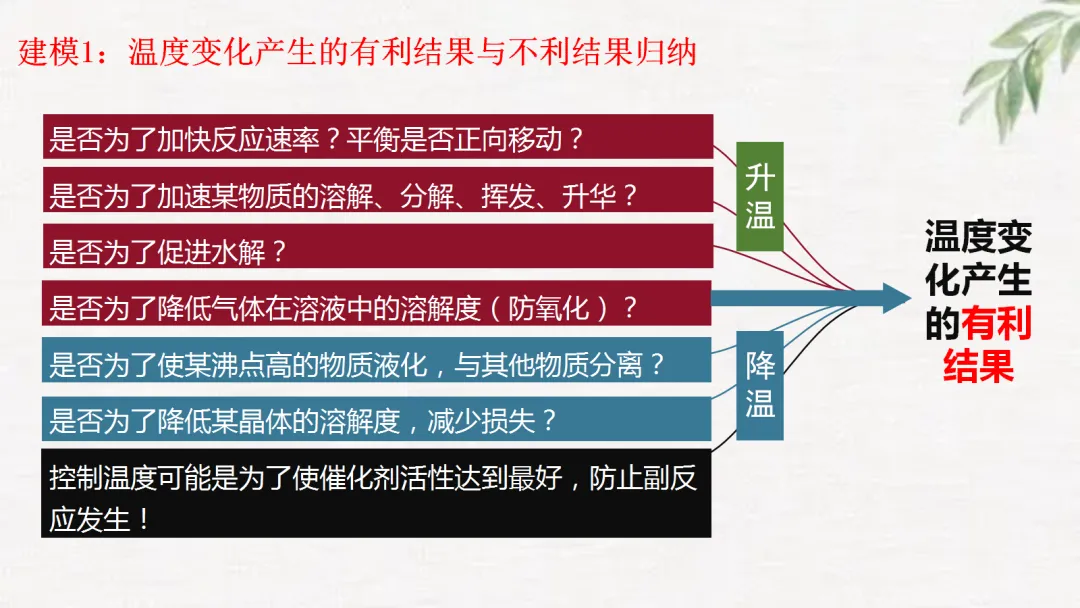 建模1：温度变化产生的有利结果与不利结果归纳

是否为了加快反应速率？平衡是否正向移动？

是否为了加速某物质的溶解、分解、挥发、升华？

是否为了促进水解？

是否为了降低气体在溶液中的溶解度（防氧化）？

是否为了使某沸点高的物质液化，与其他物质分离？

是否为了降低某晶体的溶解度，减少损失？

控制温度可能是为了使催化剂活性达到最好，防止副反应发生！

升温

降温

温度变化产生的有利结果